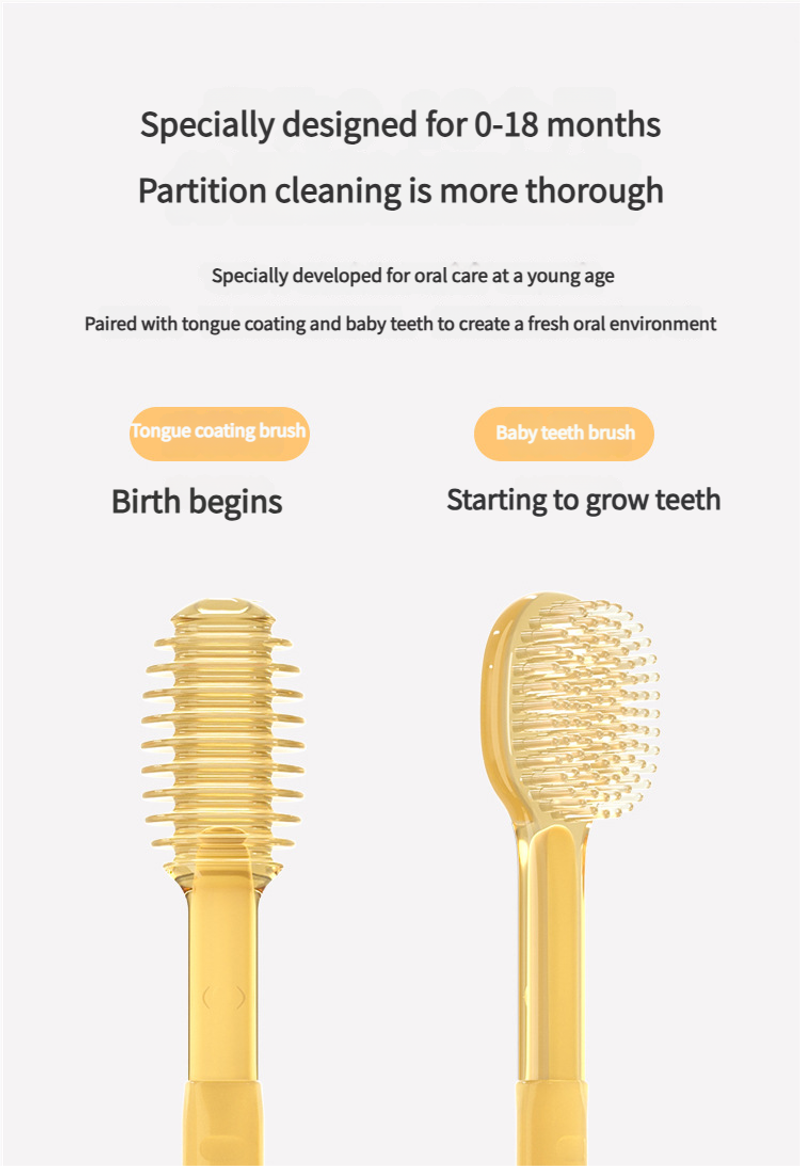 Specially designed for 0-18 months
Partition cleaning is more thorough

Specially developed for oral care at a young age
Paired with tongue coating and baby teeth to create a fresh oral environment

Tongue coating brush
Birth begins

Baby teeth brush
Starting to grow teeth